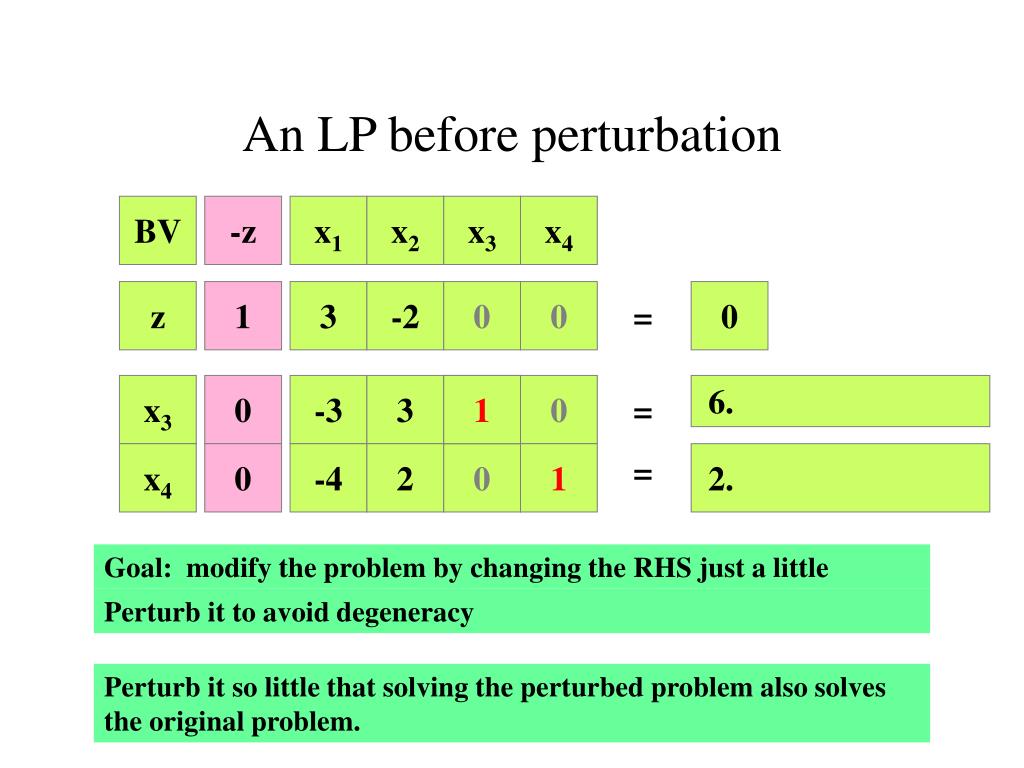 An LP before perturbation

| BV | -z | $x_1$ | $x_2$ | $x_3$ | $x_4$ | | |
|---|---|---|---|---|---|---|---|
| z | 1 | 3 | -2 | 0 | 0 | = | 0 |
| $x_3$ | 0 | -3 | 3 | 1 | 0 | = | 6. |
| $x_4$ | 0 | -4 | 2 | 0 | 1 | = | 2. |

Goal: modify the problem by changing the RHS just a little

Perturb it to avoid degeneracy

Perturb it so little that solving the perturbed problem also solves the original problem.